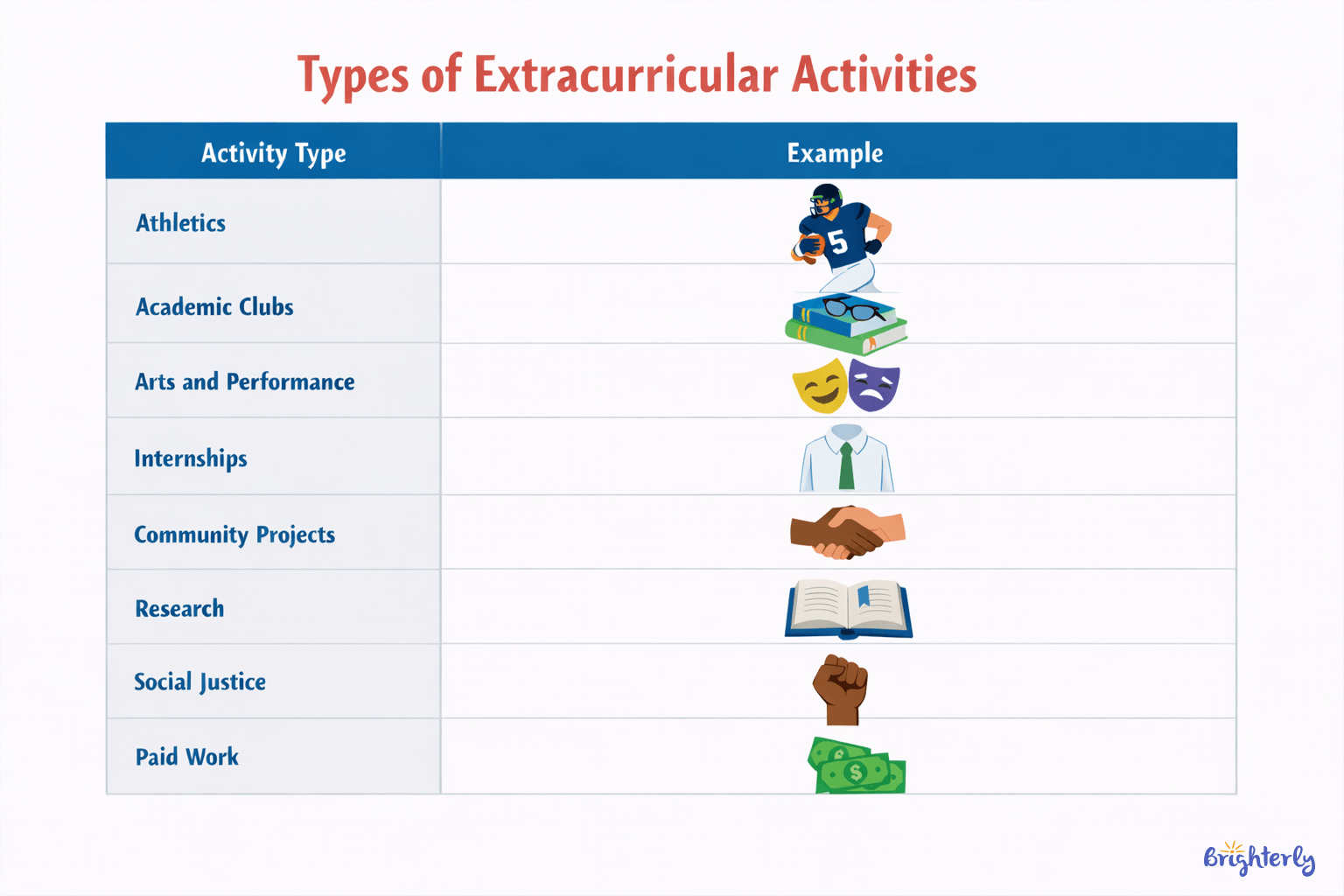 Types of Extracurricular Activities

| Activity Type | Example |
|---|---|
| Athletics | 5 |
| Academic Clubs | |
| Arts and Performance | |
| Internships | |
| Community Projects | |
| Research | |
| Social Justice | |
| Paid Work | $ |

Brighterly